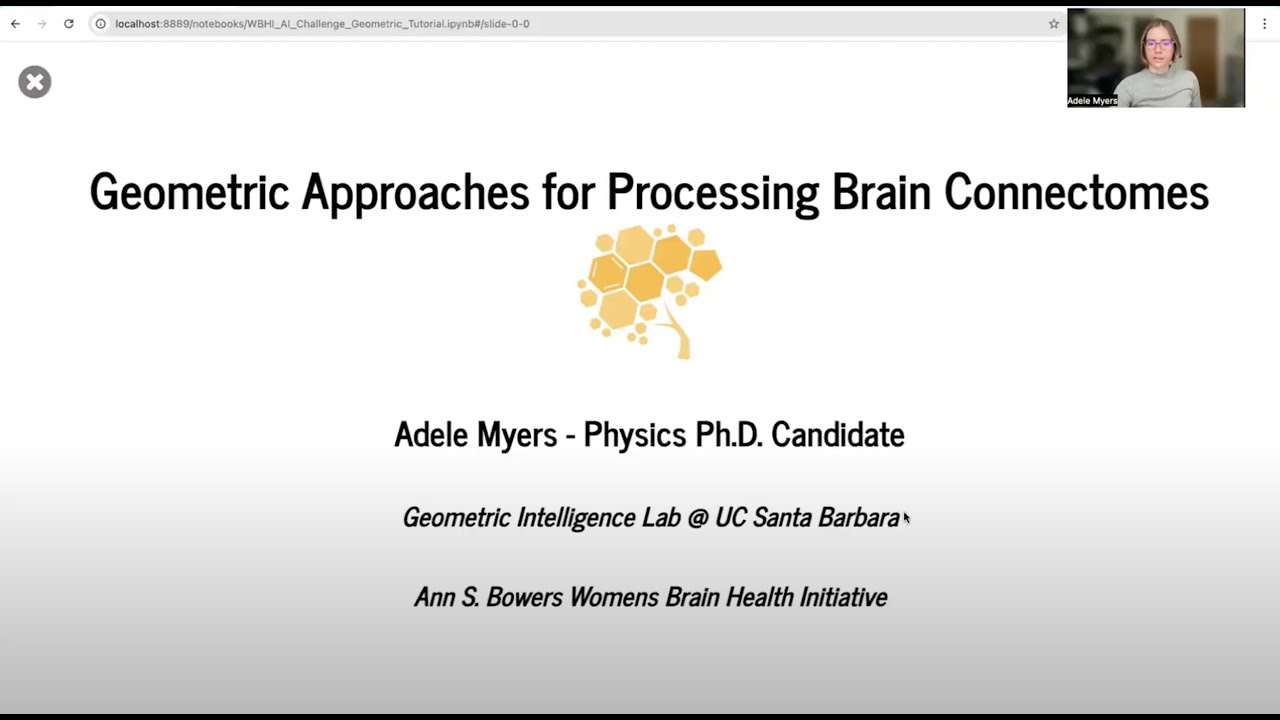 localhost:8889/notebooks/WBHI_AI_Challenge_Geometric_Tutorial.ipynb#/slide-0-0

Adele Myers

Geometric Approaches for Processing Brain Connectomes

Adele Myers - Physics Ph.D. Candidate

Geometric Intelligence Lab @ UC Santa Barbara

Ann S. Bowers Womens Brain Health Initiative